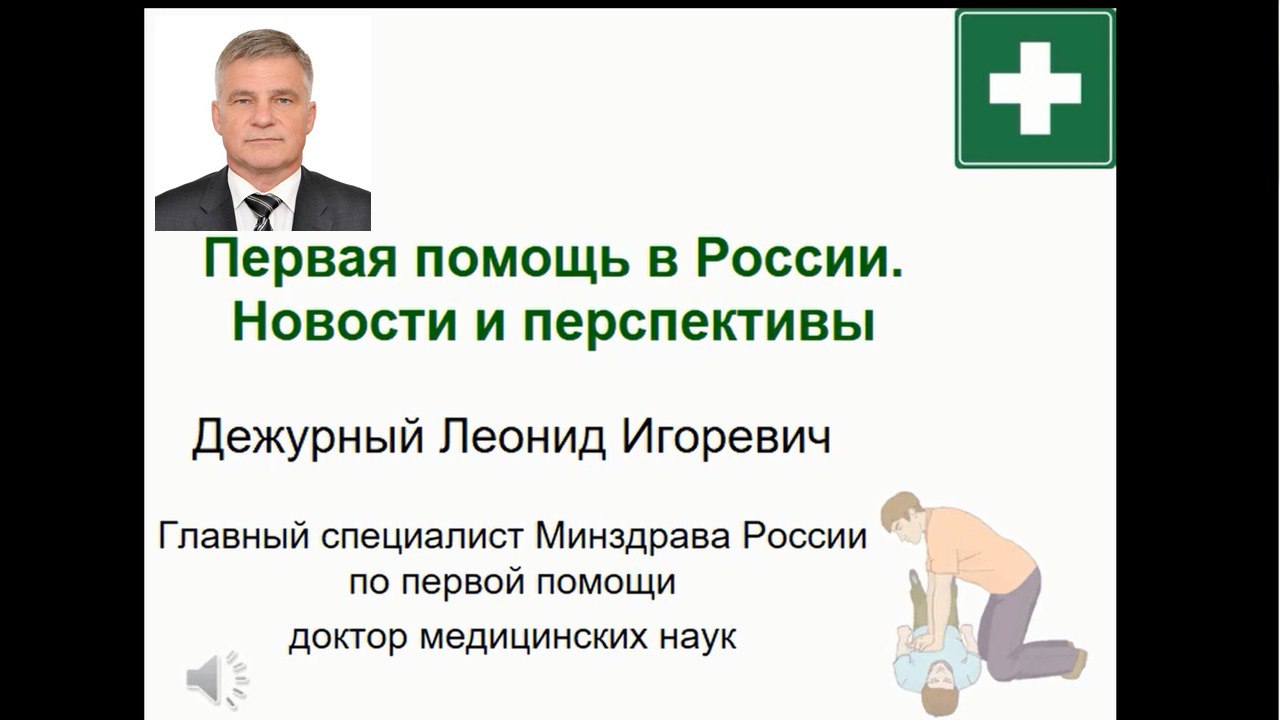 Первая помощь в России.
Новости и перспективы

Дежурный Леонид Игоревич

Главный специалист Минздрава России по первой помощи

доктор медицинских наук